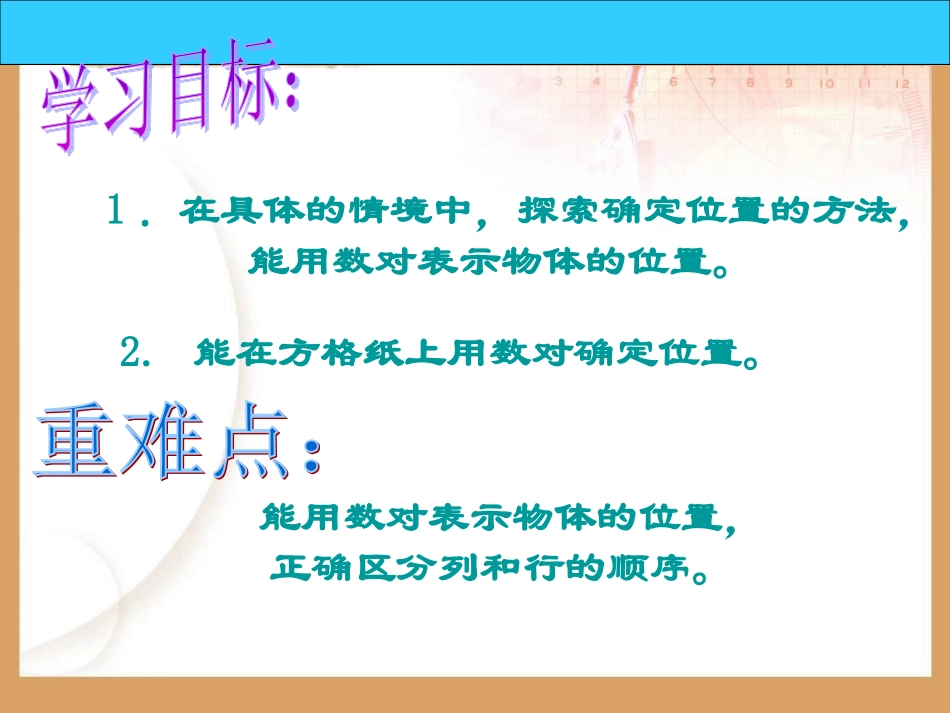 学习目标:

1．在具体的情境中，探索确定位置的方法，能用数对表示物体的位置。

2. 能在方格纸上用数对确定位置。

重难点:

能用数对表示物体的位置，正确区分列和行的顺序。